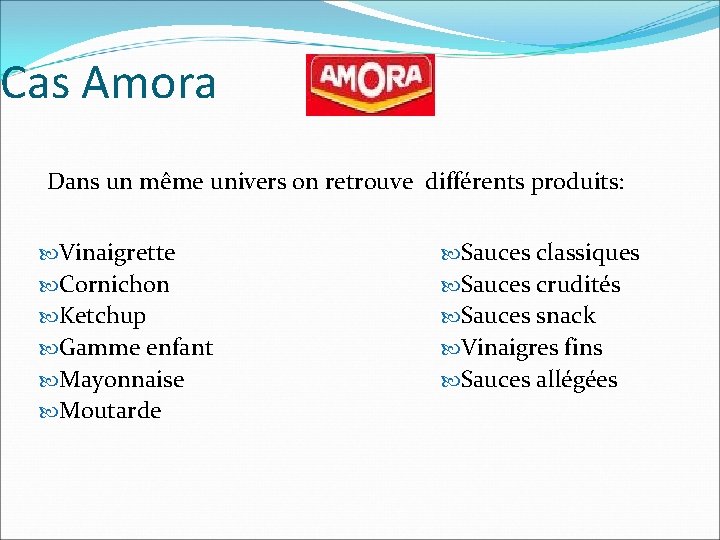 Cas Amora

AMORA

Dans un même univers on retrouve différents produits:

Vinaigrette
Cornichon
Ketchup
Gamme enfant
Mayonnaise
Moutarde

Sauces classiques
Sauces crudités
Sauces snack
Vinaigres fins
Sauces allégées